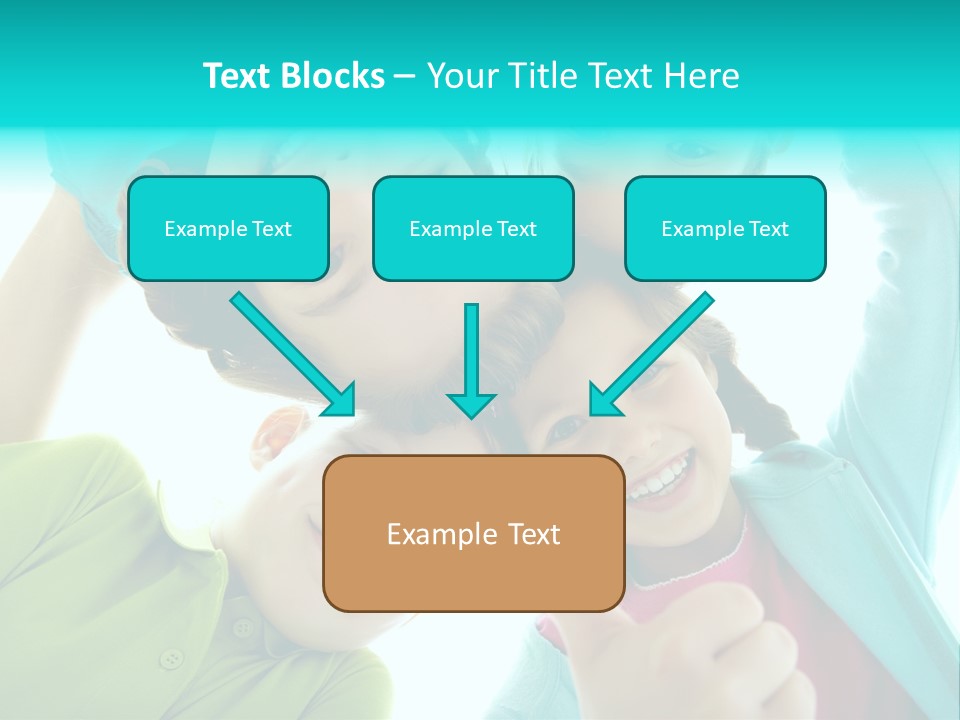 Text Blocks – Your Title Text Here

Example Text

Example Text

Example Text

Example Text